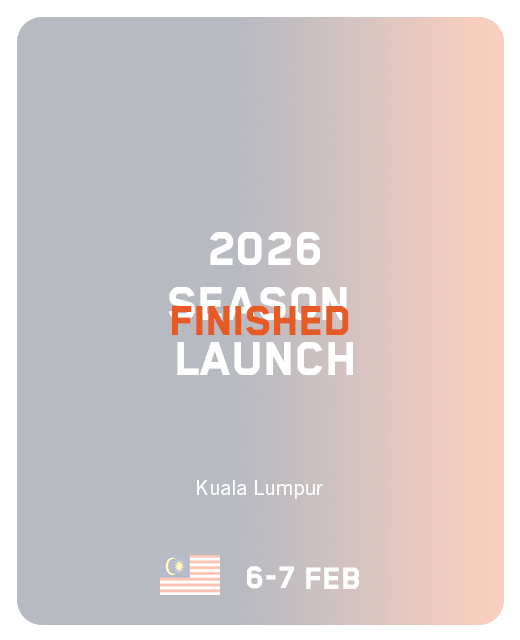 2026
SEASON
FINISHED
LAUNCH

Kuala Lumpur

6-7 FEB